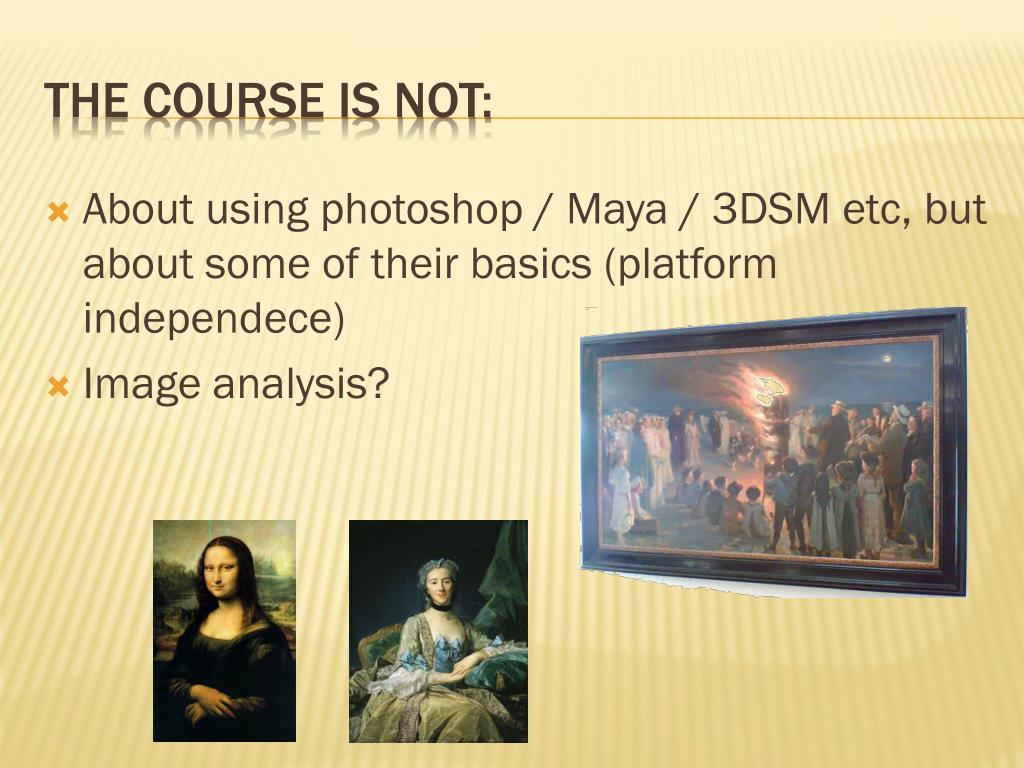 THE COURSE IS NOT:

About using photoshop / Maya / 3DSM etc, but about some of their basics (platform independece)

Image analysis?